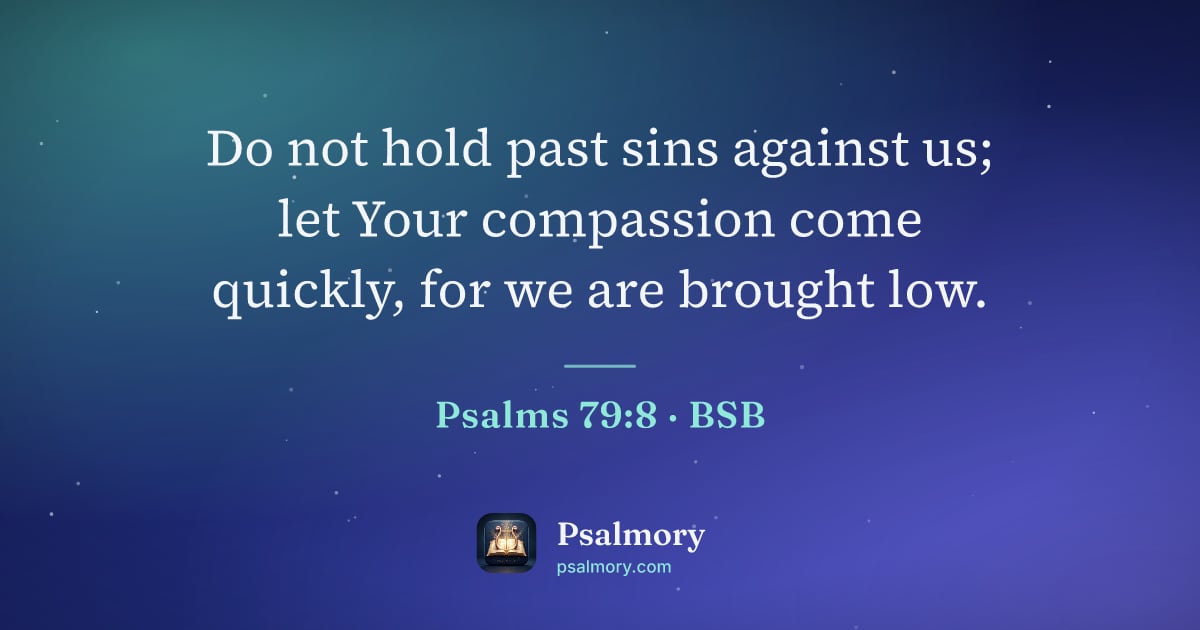 Do not hold past sins against us; let Your compassion come quickly, for we are brought low.

Psalms 79:8 · BSB

Psalmory
psalmory.com